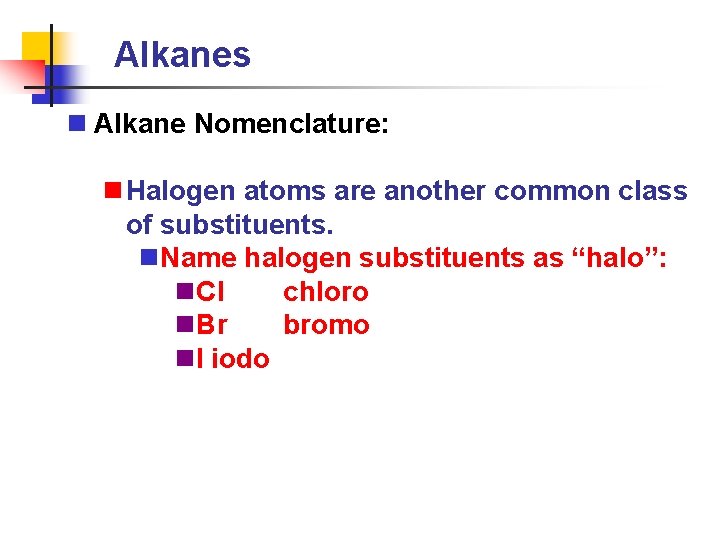 Alkanes

Alkane Nomenclature:

Halogen atoms are another common class of substituents.

Name halogen substituents as “halo”:

Cl chloro

Br bromo

I iodo